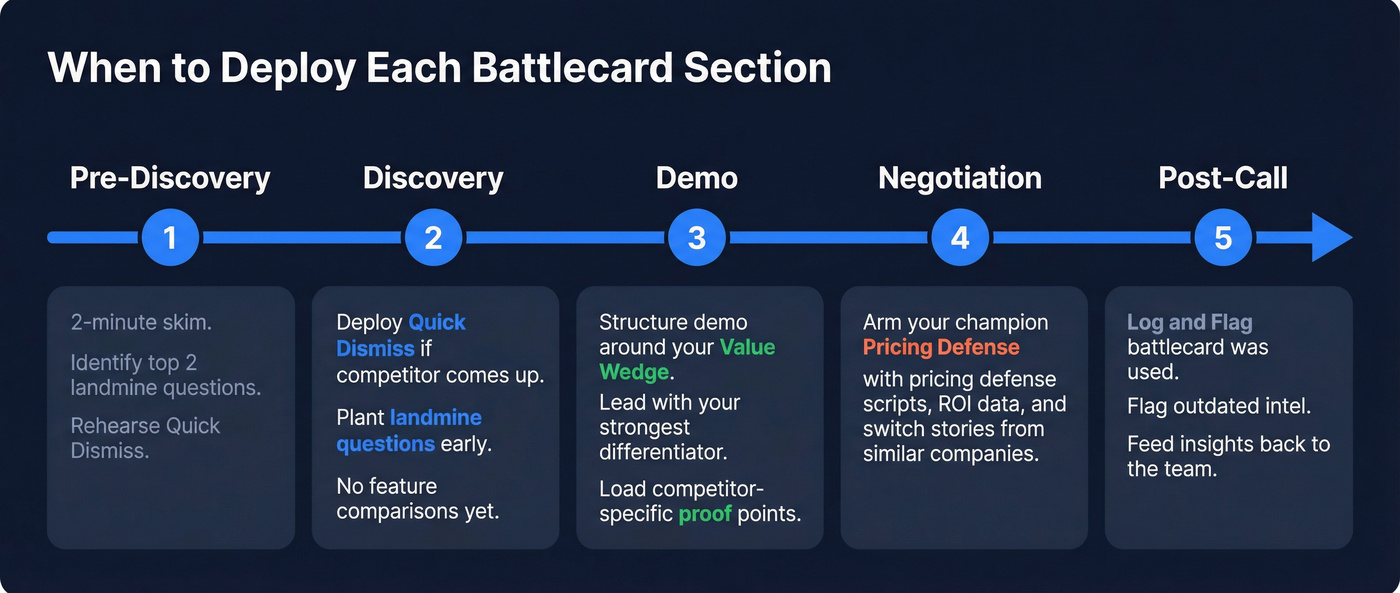 When to Deploy Each Battlecard Section

Pre-Discovery

1

2-minute skim.

Identify top 2 landmine questions.

Rehearse Quick Dismiss.

Discovery

2

Deploy Quick Dismiss if competitor comes up.

Plant landmine questions early.

No feature comparisons yet.

Demo

3

Structure demo around your Value Wedge.

Lead with your strongest differentiator.

Load competitor-specific proof points.

Negotiation

4

Arm your champion Pricing Defense

with pricing defense scripts, ROI data, and switch stories from similar companies.

Post-Call

5

Log and Flag battlecard was used.

Flag outdated intel.

Feed insights back to the team.